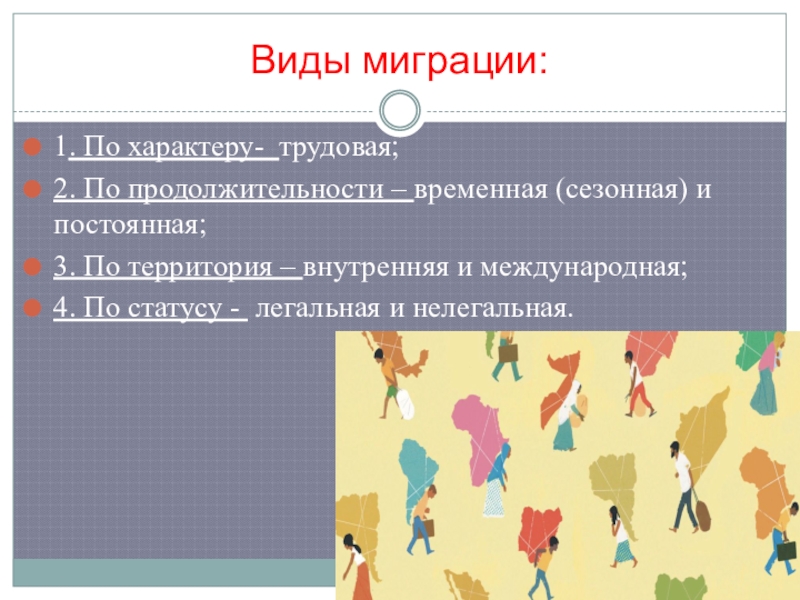 Виды миграции:

1. По характеру- трудовая;

2. По продолжительности – временная (сезонная) и постоянная;

3. По территория – внутренняя и международная;

4. По статусу - легальная и нелегальная.